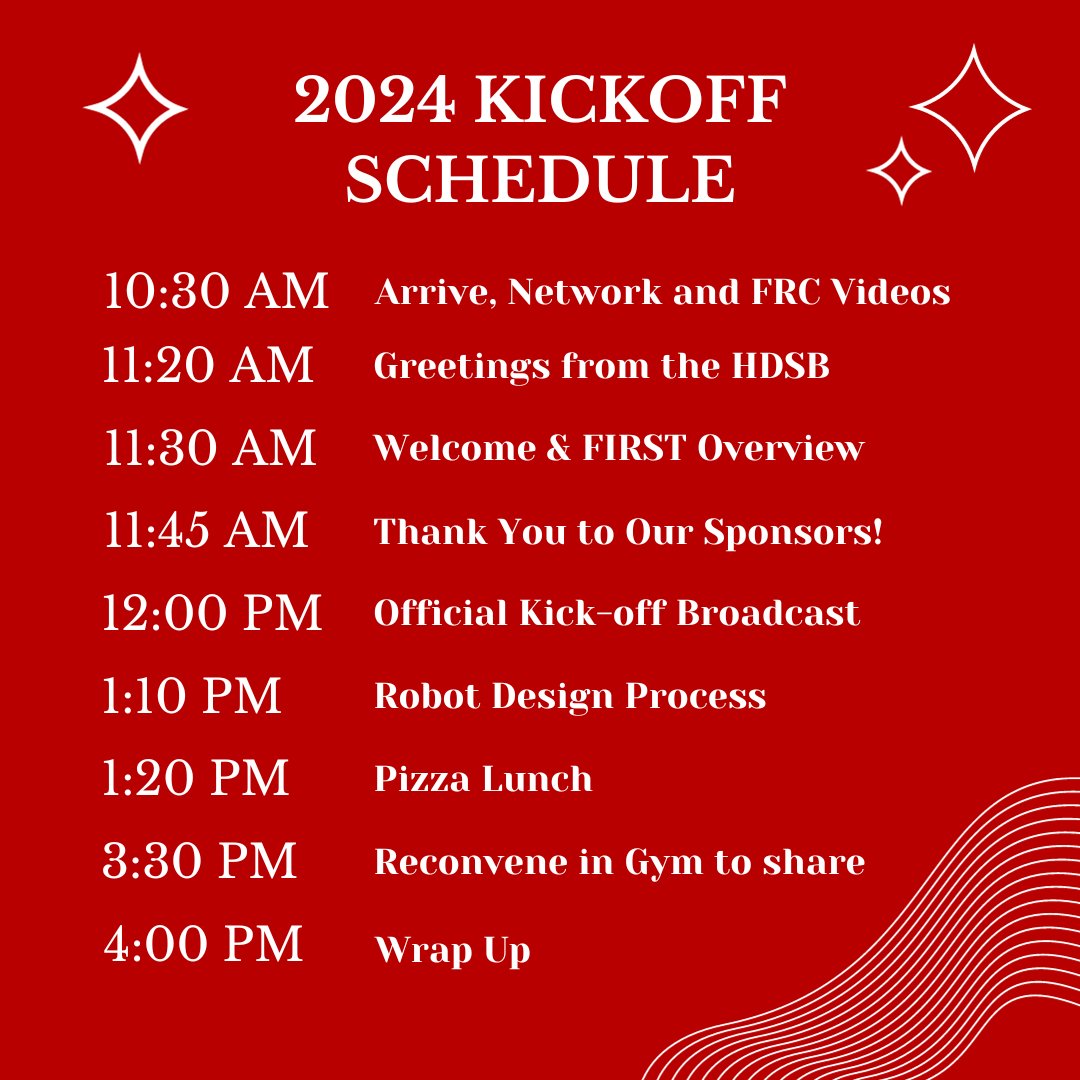 2024 KICKOFF SCHEDULE

10:30 AM Arrive, Network and FRC Videos
11:20 AM Greetings from the HDSB
11:30 AM Welcome & FIRST Overview
11:45 AM Thank You to Our Sponsors!
12:00 PM Official Kick-off Broadcast
1:10 PM Robot Design Process
1:20 PM Pizza Lunch
3:30 PM Reconvene in Gym to share
4:00 PM Wrap Up